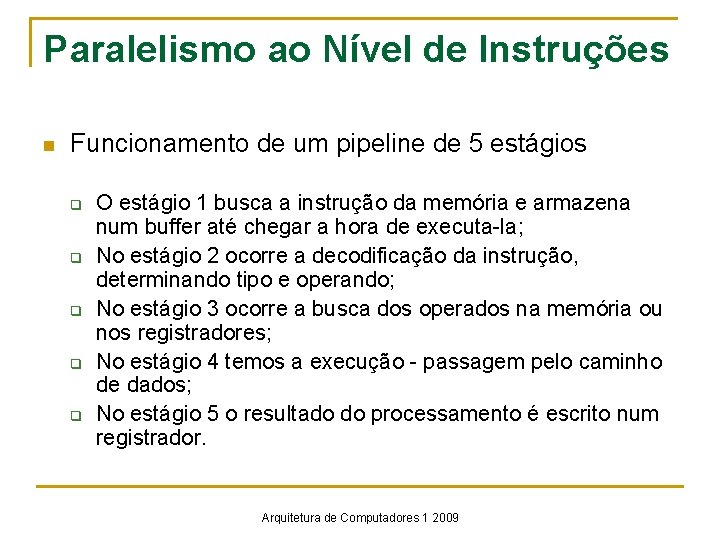 Paralelismo ao Nível de Instruções

Funcionamento de um pipeline de 5 estágios

O estágio 1 busca a instrução da memória e armazena num buffer até chegar a hora de executa-la;

No estágio 2 ocorre a decodificação da instrução, determinando tipo e operando;

No estágio 3 ocorre a busca dos operados na memória ou nos registradores;

No estágio 4 temos a execução - passagem pelo caminho de dados;

No estágio 5 o resultado do processamento é escrito num registrador.

Arquitetura de Computadores 1 2009